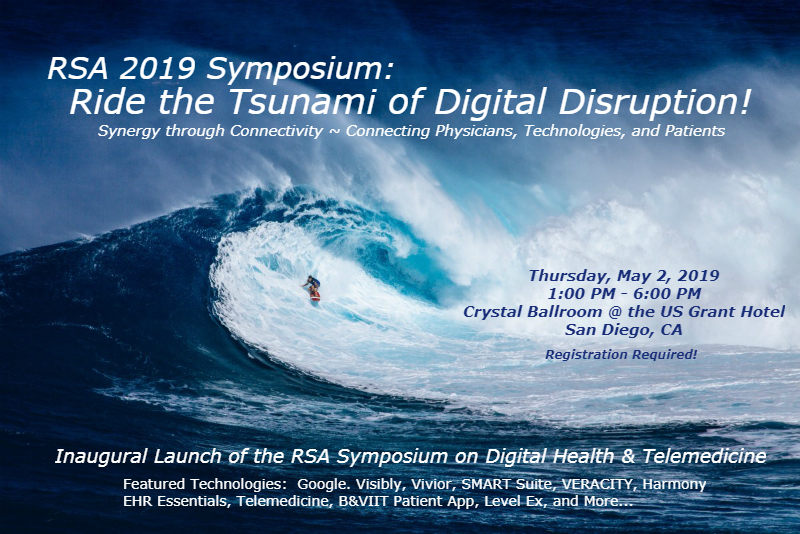 RSA 2019 Symposium:
Ride the Tsunami of Digital Disruption!

Synergy through Connectivity ~ Connecting Physicians, Technologies, and Patients

Thursday, May 2, 2019
1:00 PM - 6:00 PM
Crystal Ballroom @ the US Grant Hotel
San Diego, CA

Registration Required!

Inaugural Launch of the RSA Symposium on Digital Health & Telemedicine

Featured Technologies: Google. Visibly, Vivior, SMART Suite, VERACITY, Harmony EHR Essentials, Telemedicine, B&VIIT Patient App, Level Ex, and More...